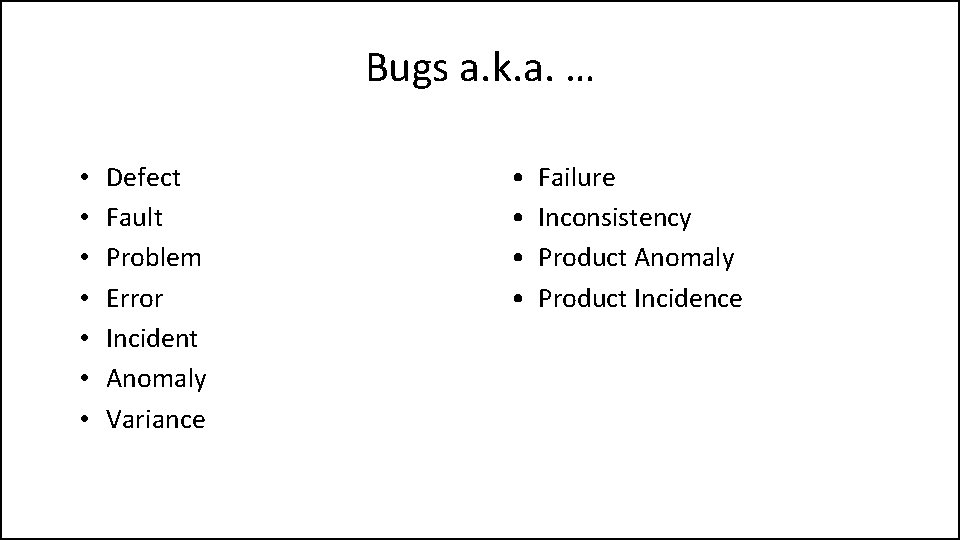 Bugs a.k.a. …

• Defect
• Fault
• Problem
• Error
• Incident
• Anomaly
• Variance

• Failure
• Inconsistency
• Product Anomaly
• Product Incidence